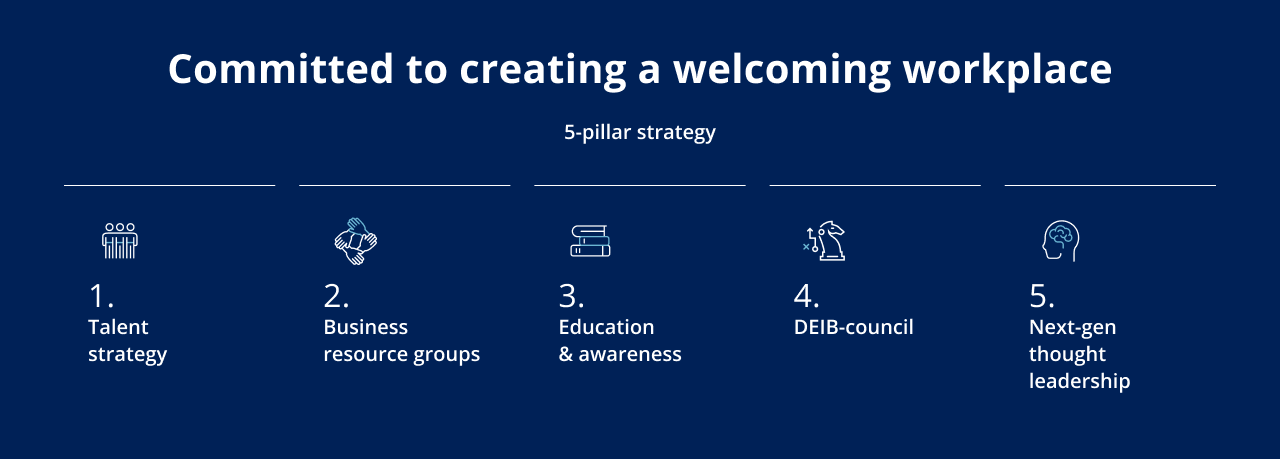 Committed to creating a welcoming workplace

5-pillar strategy

1.
Talent strategy

2.
Business resource groups

3.
Education & awareness

4.
DEIB-council

5.
Next-gen thought leadership